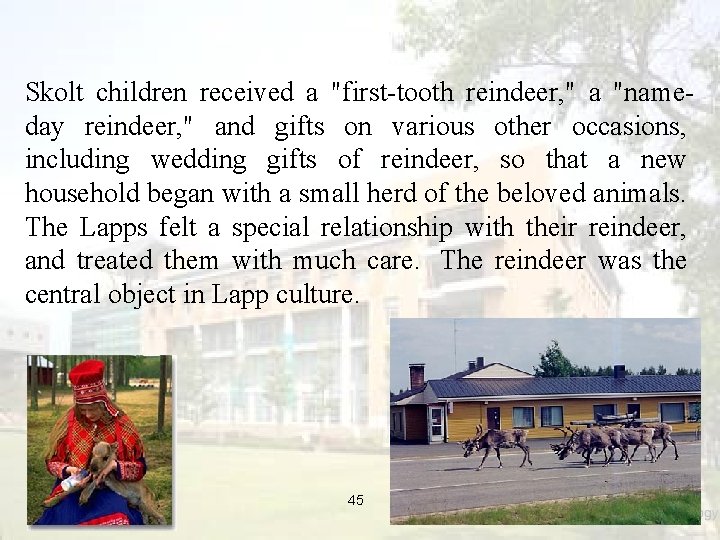 Skolt children received a "first-tooth reindeer," a "name-day reindeer," and gifts on various other occasions, including wedding gifts of reindeer, so that a new household began with a small herd of the beloved animals. The Lapps felt a special relationship with their reindeer, and treated them with much care. The reindeer was the central object in Lapp culture.

45